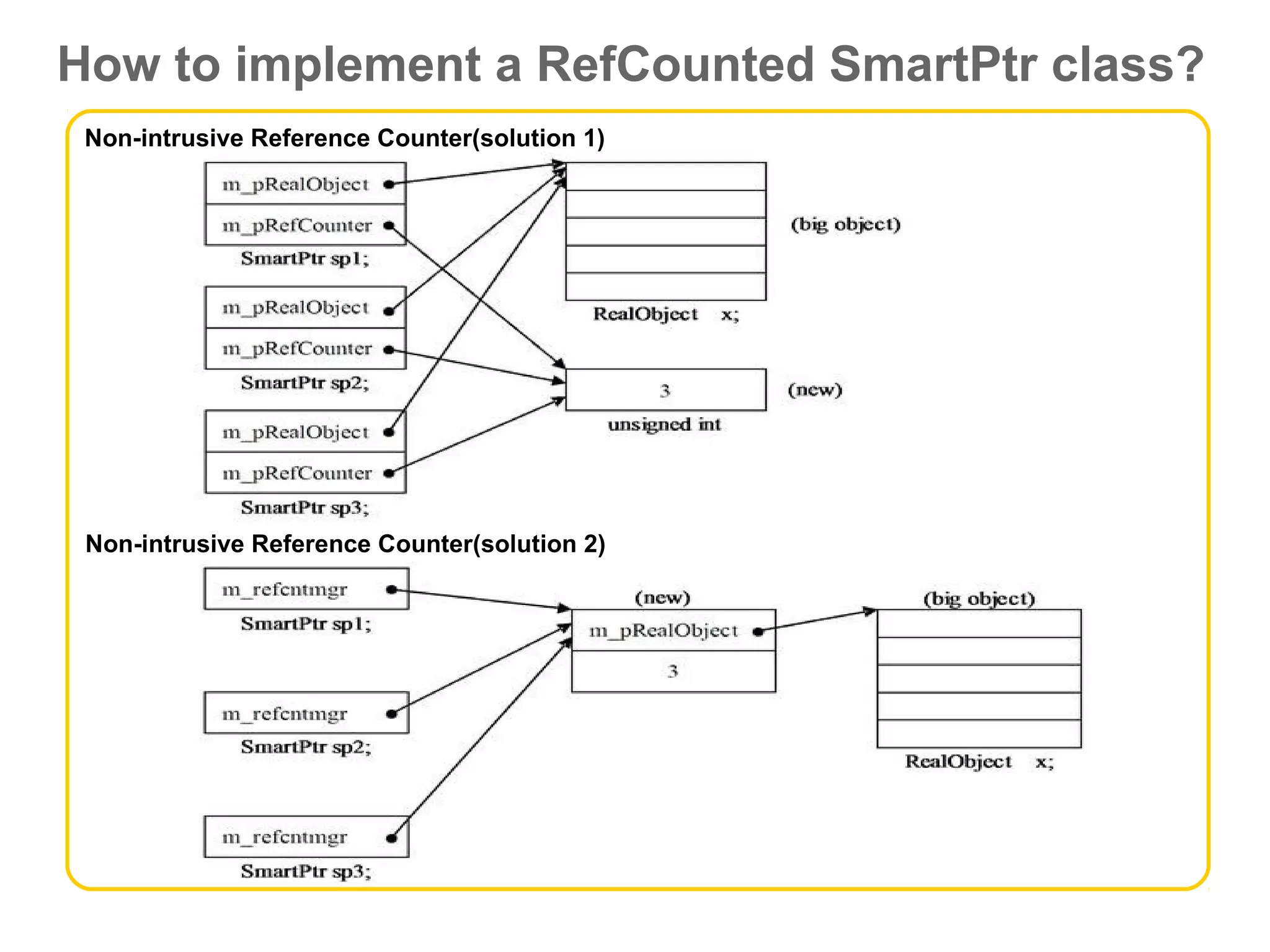 How to implement a RefCounted SmartPtr class?

Non-intrusive Reference Counter(solution 1)

m_pRealObject
m_pRefCounter
SmartPtr sp1;

m_pRealObject
m_pRefCounter
SmartPtr sp2;

m_pRealObject
m_pRefCounter
SmartPtr sp3;

(big object)
RealObject x;

3 (new)
unsigned int

Non-intrusive Reference Counter(solution 2)

m_refcntmgr
SmartPtr sp1;

m_refcntmgr
SmartPtr sp2;

m_refcntmgr
SmartPtr sp3;

(new)
m_pRealObject
3

(big object)
RealObject x;